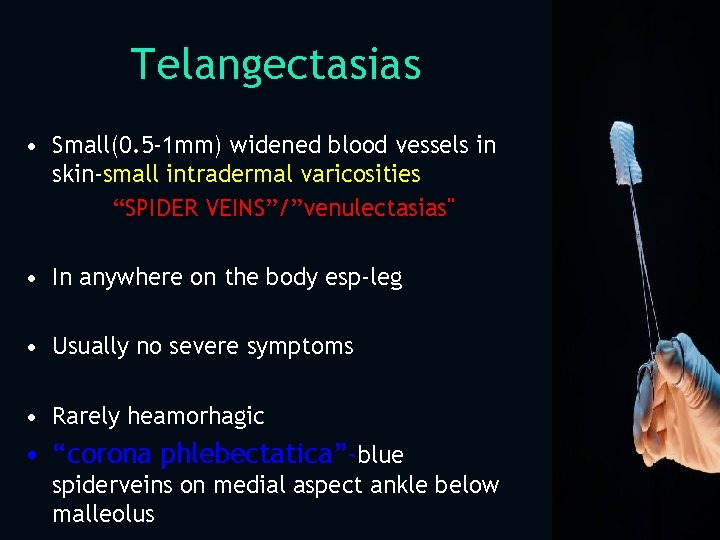 Telangectasias

• Small(0.5-1mm) widened blood vessels in skin-small intradermal varicosities
“SPIDER VEINS”/”venulectasias"

• In anywhere on the body esp-leg

• Usually no severe symptoms

• Rarely heamorhagic

• “corona phlebectatica”-blue spiderveins on medial aspect ankle below malleolus